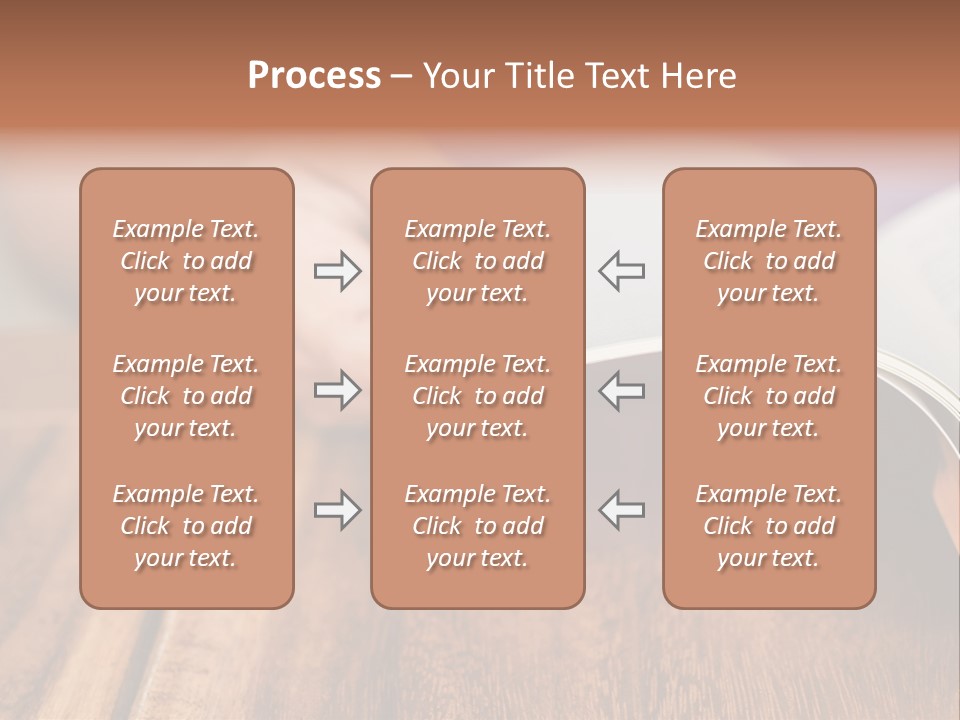 Process – Your Title Text Here

Example Text. Click to add your text.

Example Text. Click to add your text.

Example Text. Click to add your text.

Example Text. Click to add your text.

Example Text. Click to add your text.

Example Text. Click to add your text.

Example Text. Click to add your text.

Example Text. Click to add your text.

Example Text. Click to add your text.